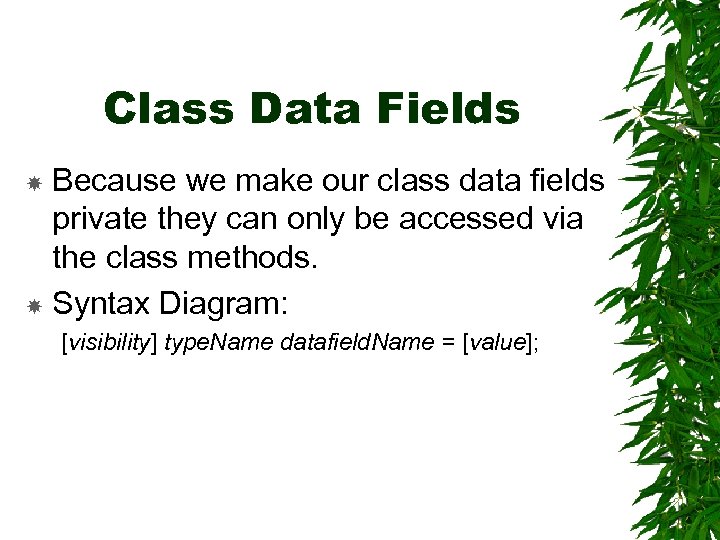 Class Data Fields

Because we make our class data fields private they can only be accessed via the class methods.

Syntax Diagram:

[visibility] typeName datafieldName = [value];